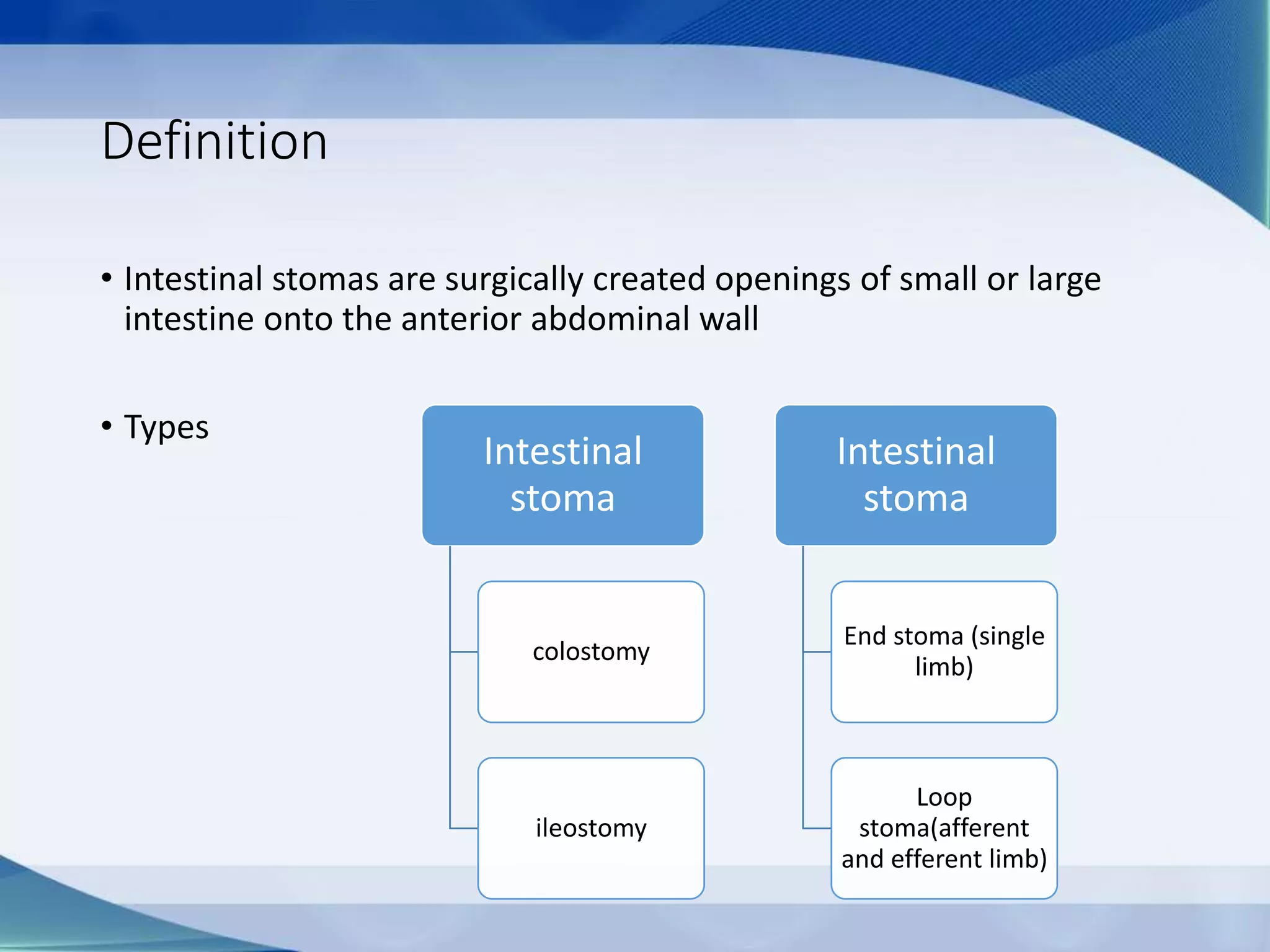 Definition

• Intestinal stomas are surgically created openings of small or large intestine onto the anterior abdominal wall

• Types

Intestinal stoma

colostomy

ileostomy

Intestinal stoma

End stoma (single limb)

Loop stoma(afferent and efferent limb)